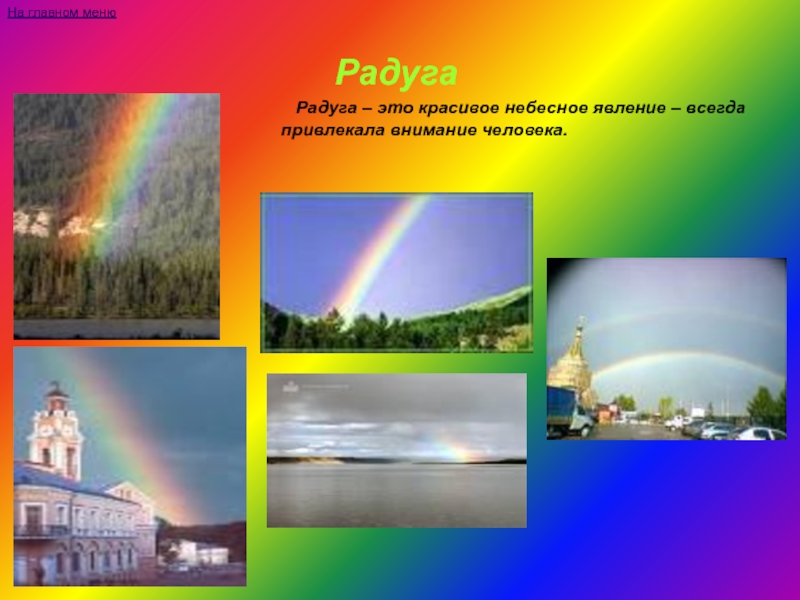 На главном меню

Радуга

Радуга – это красивое небесное явление – всегда привлекала внимание человека.